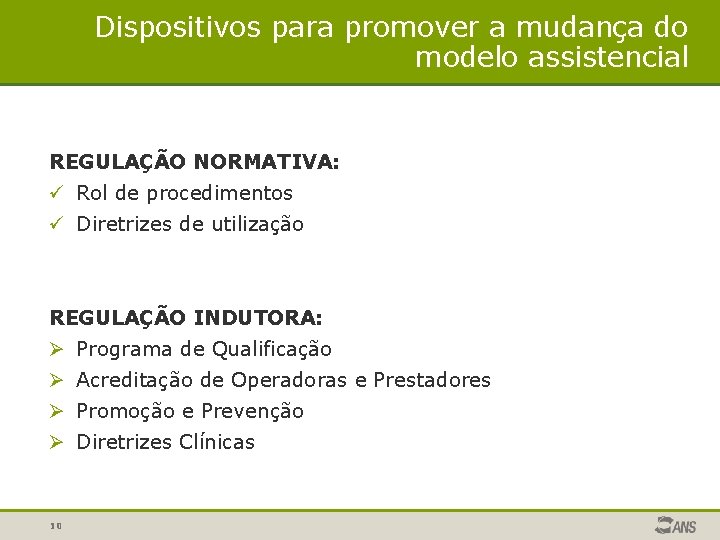 Dispositivos para promover a mudança do modelo assistencial

REGULAÇÃO NORMATIVA:
✓ Rol de procedimentos
✓ Diretrizes de utilização

REGULAÇÃO INDUTORA:
➢ Programa de Qualificação
➢ Acreditação de Operadoras e Prestadores
➢ Promoção e Prevenção
➢ Diretrizes Clínicas

10

ANS